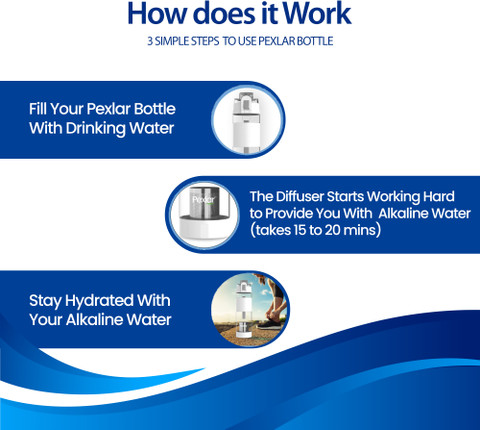 How does it Work

3 SIMPLE STEPS TO USE PEXLAR BOTTLE

Fill Your Pexlar Bottle With Drinking Water

Pexlar

The Diffuser Starts Working Hard to Provide You With Alkaline Water (takes 15 to 20 mins)

Stay Hydrated With Your Alkaline Water